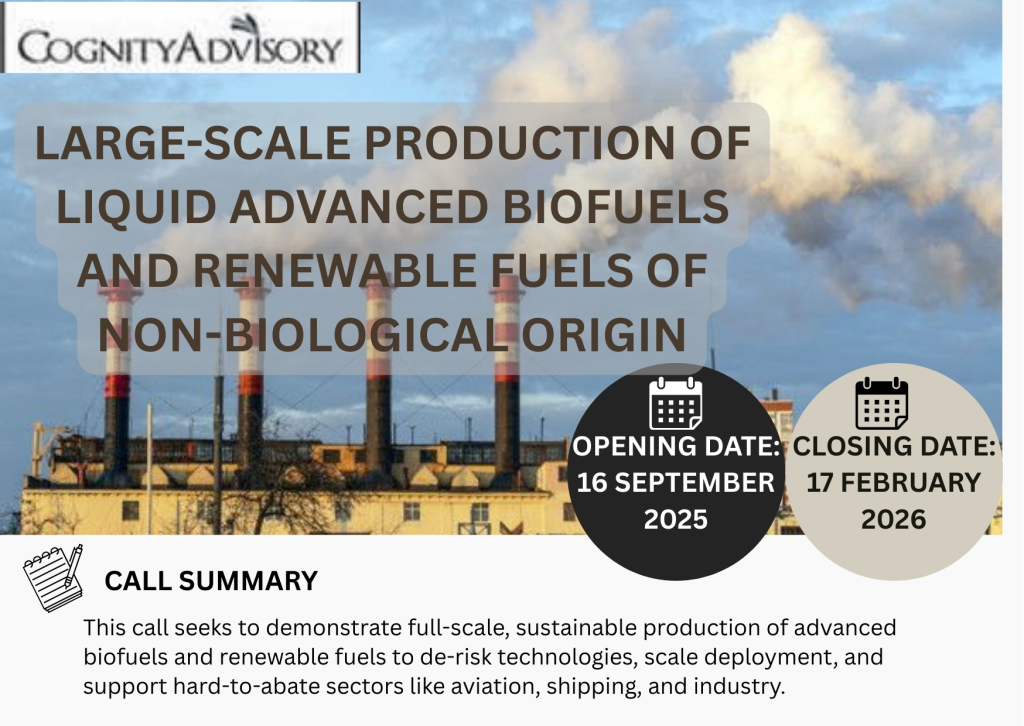 COGNITYADVISORY

LARGE-SCALE PRODUCTION OF LIQUID ADVANCED BIOFUELS AND RENEWABLE FUELS OF NON-BIOLOGICAL ORIGIN

OPENING DATE: 16 SEPTEMBER 2025

CLOSING DATE: 17 FEBRUARY 2026

CALL SUMMARY

This call seeks to demonstrate full-scale, sustainable production of advanced biofuels and renewable fuels to de-risk technologies, scale deployment, and support hard-to-abate sectors like aviation, shipping, and industry.